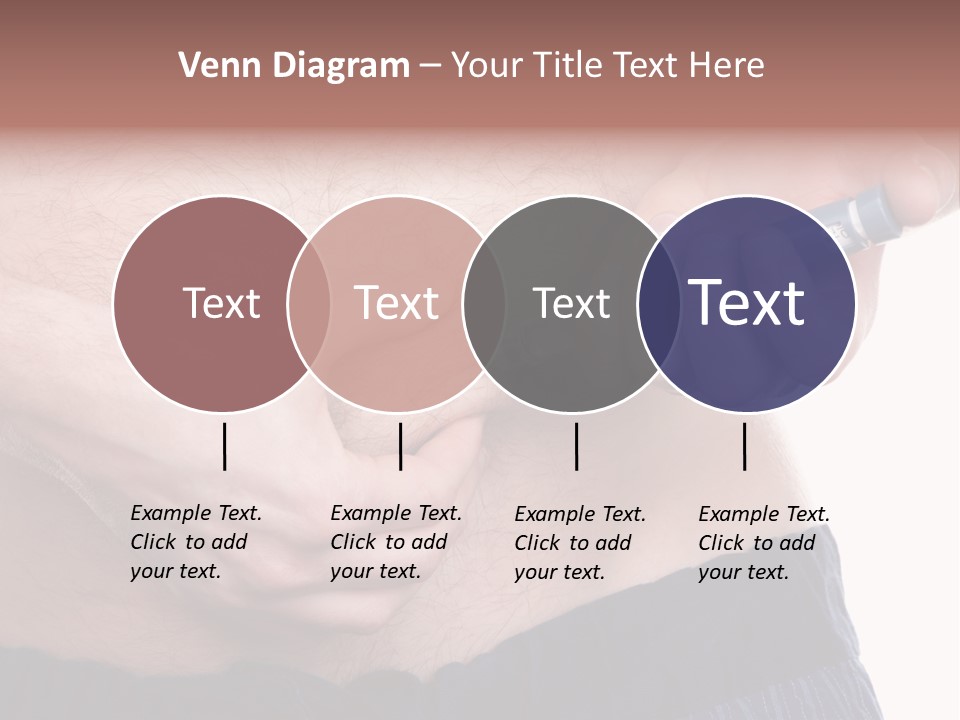 Venn Diagram – Your Title Text Here

Text

Text

Text

Text

Example Text. Click to add your text.

Example Text. Click to add your text.

Example Text. Click to add your text.

Example Text. Click to add your text.